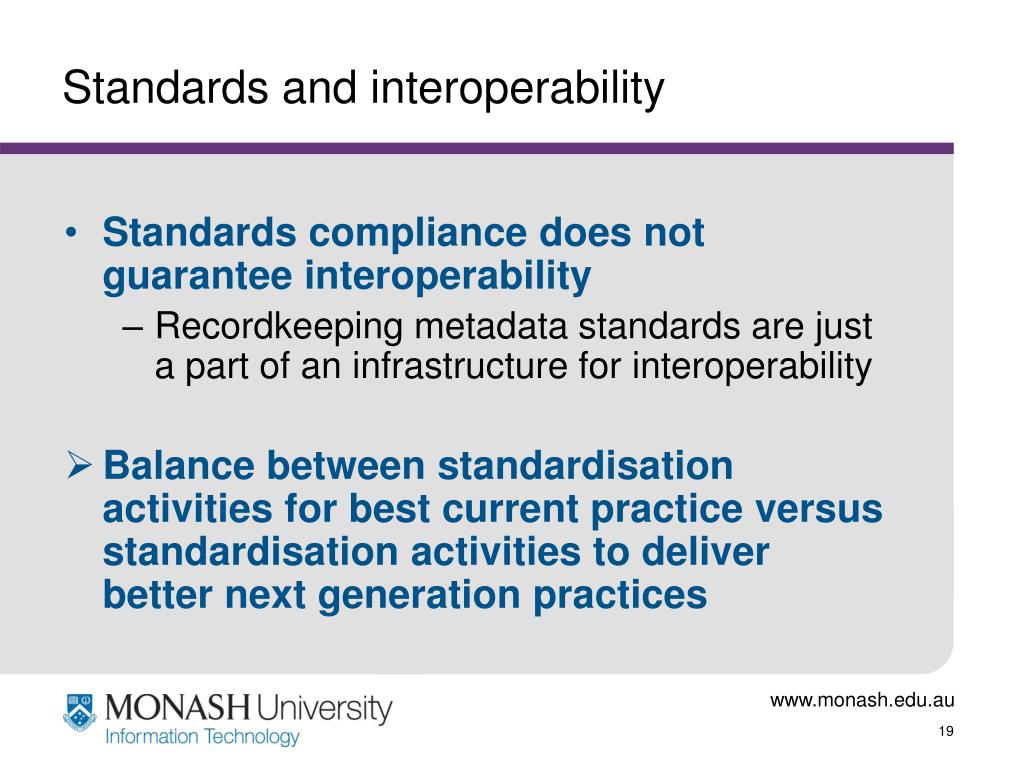 Standards and interoperability

• Standards compliance does not guarantee interoperability

– Recordkeeping metadata standards are just a part of an infrastructure for interoperability

➢ Balance between standardisation activities for best current practice versus standardisation activities to deliver better next generation practices

MONASH University
Information Technology

www.monash.edu.au

19